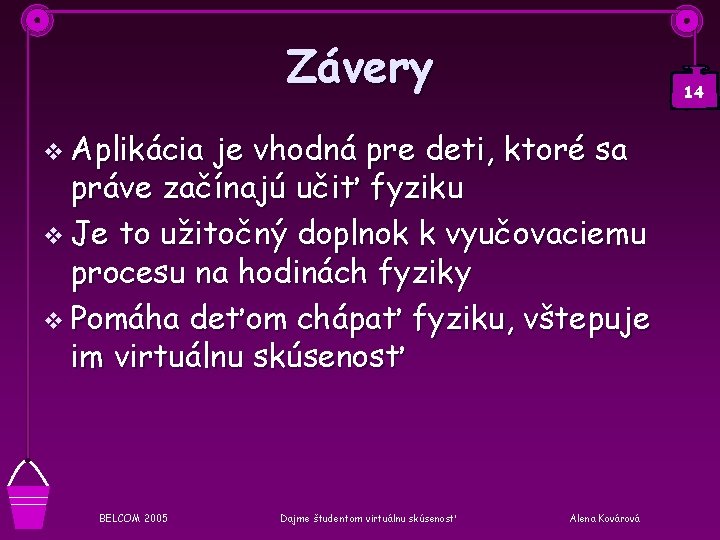 Závery

14

❖ Aplikácia je vhodná pre deti, ktoré sa práve začínajú učiť fyziku
❖ Je to užitočný doplnok k vyučovaciemu procesu na hodinách fyziky
❖ Pomáha deťom chápať fyziku, vštepuje im virtuálnu skúsenosť

BELCOM 2005 Dajme študentom virtuálnu skúsenosť Alena Kovárová